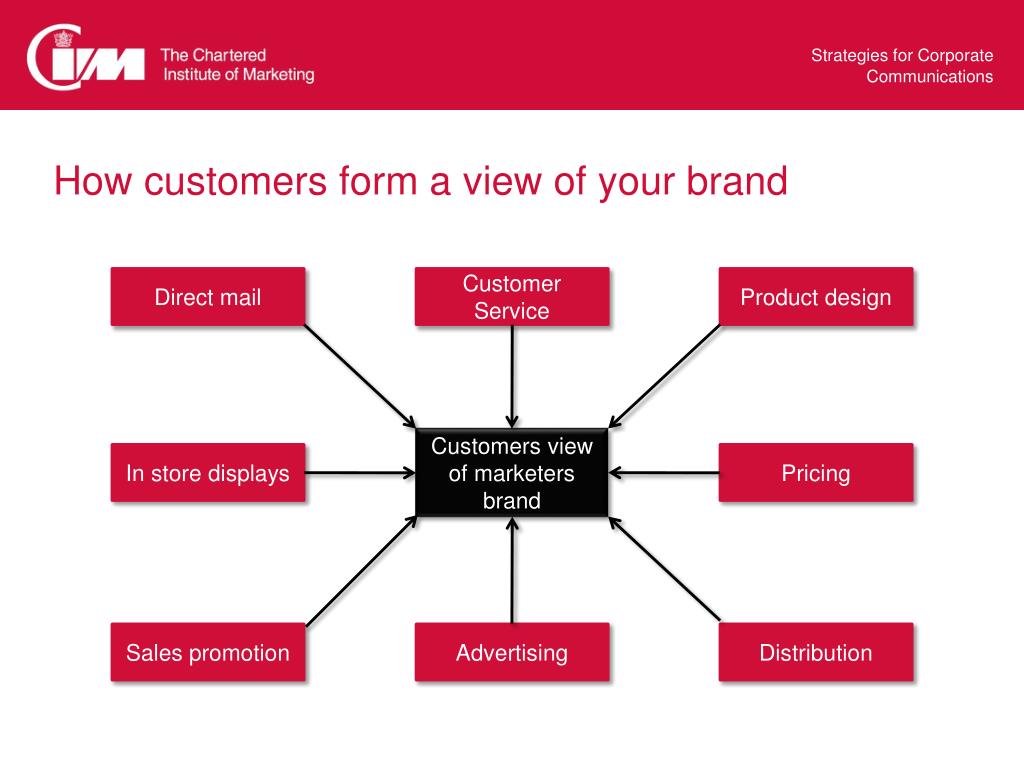 CIM The Chartered Institute of Marketing

Strategies for Corporate Communications

How customers form a view of your brand

Direct mail

Customer Service

Product design

In store displays

Customers view of marketers brand

Pricing

Sales promotion

Advertising

Distribution